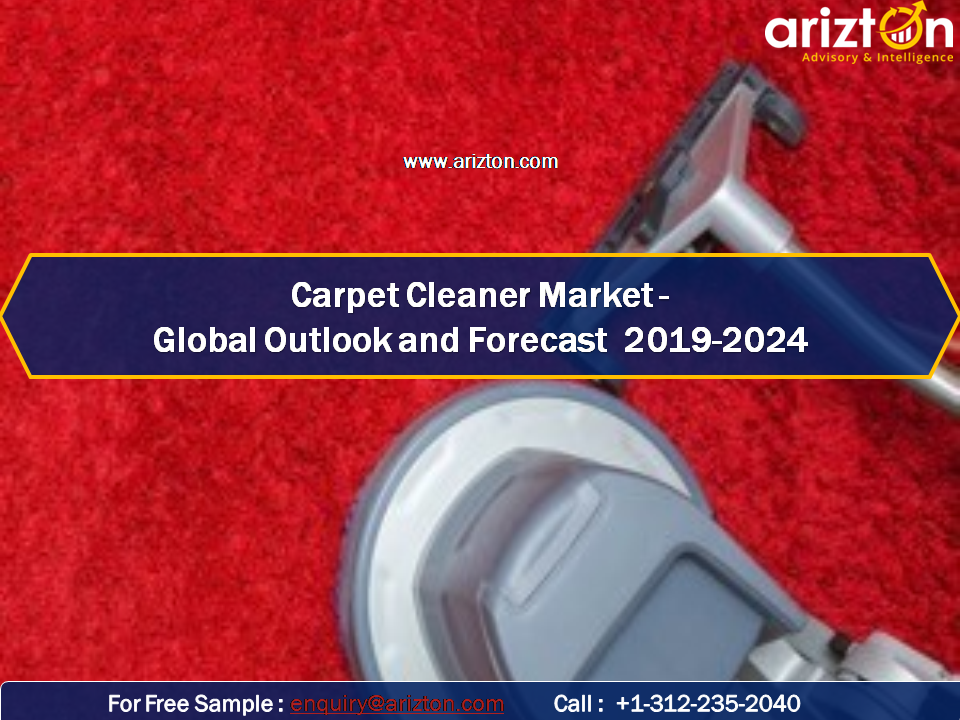 arizton
Advisory & Intelligence

www.arizton.com

Carpet Cleaner Market -
Global Outlook and Forecast 2019-2024

For Free Sample : enquiry@arizton.com Call : +1-312-235-2040